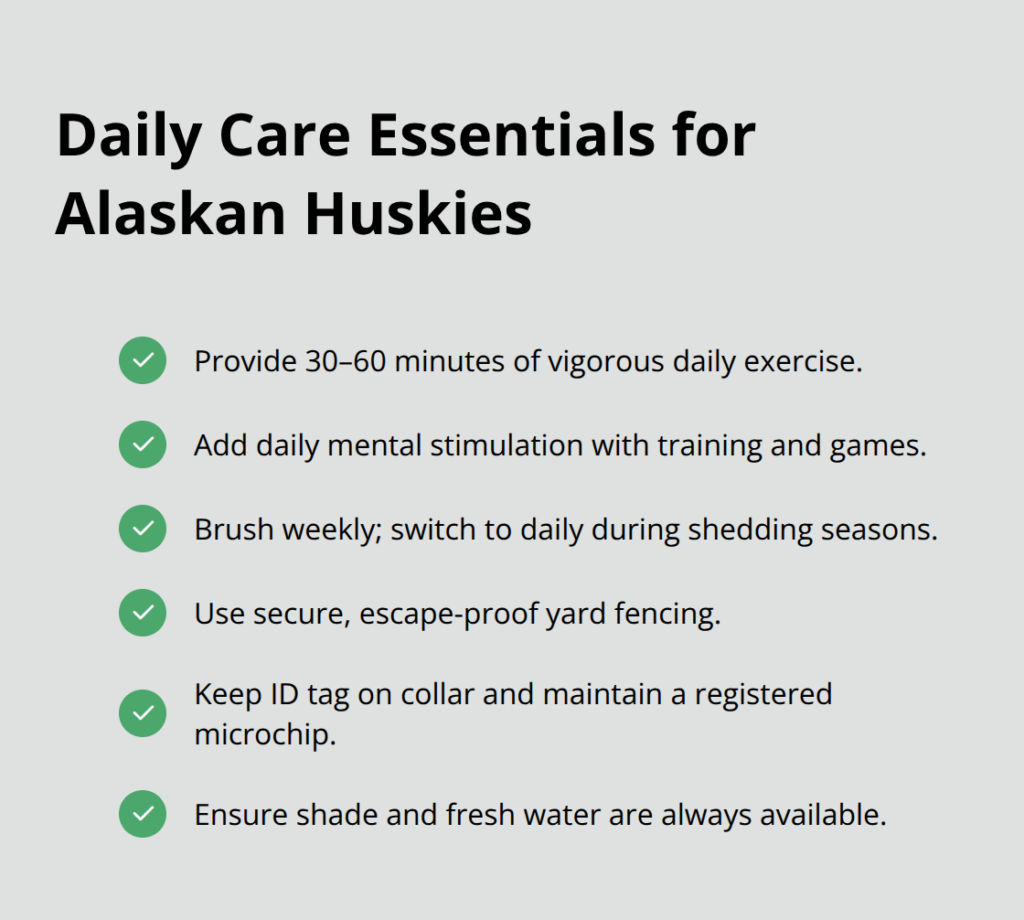 Daily Care Essentials for Alaskan Huskies

Provide 30–60 minutes of vigorous daily exercise.

Add daily mental stimulation with training and games.

Brush weekly; switch to daily during shedding seasons.

Use secure, escape-proof yard fencing.

Keep ID tag on collar and maintain a registered microchip.

Ensure shade and fresh water are always available.